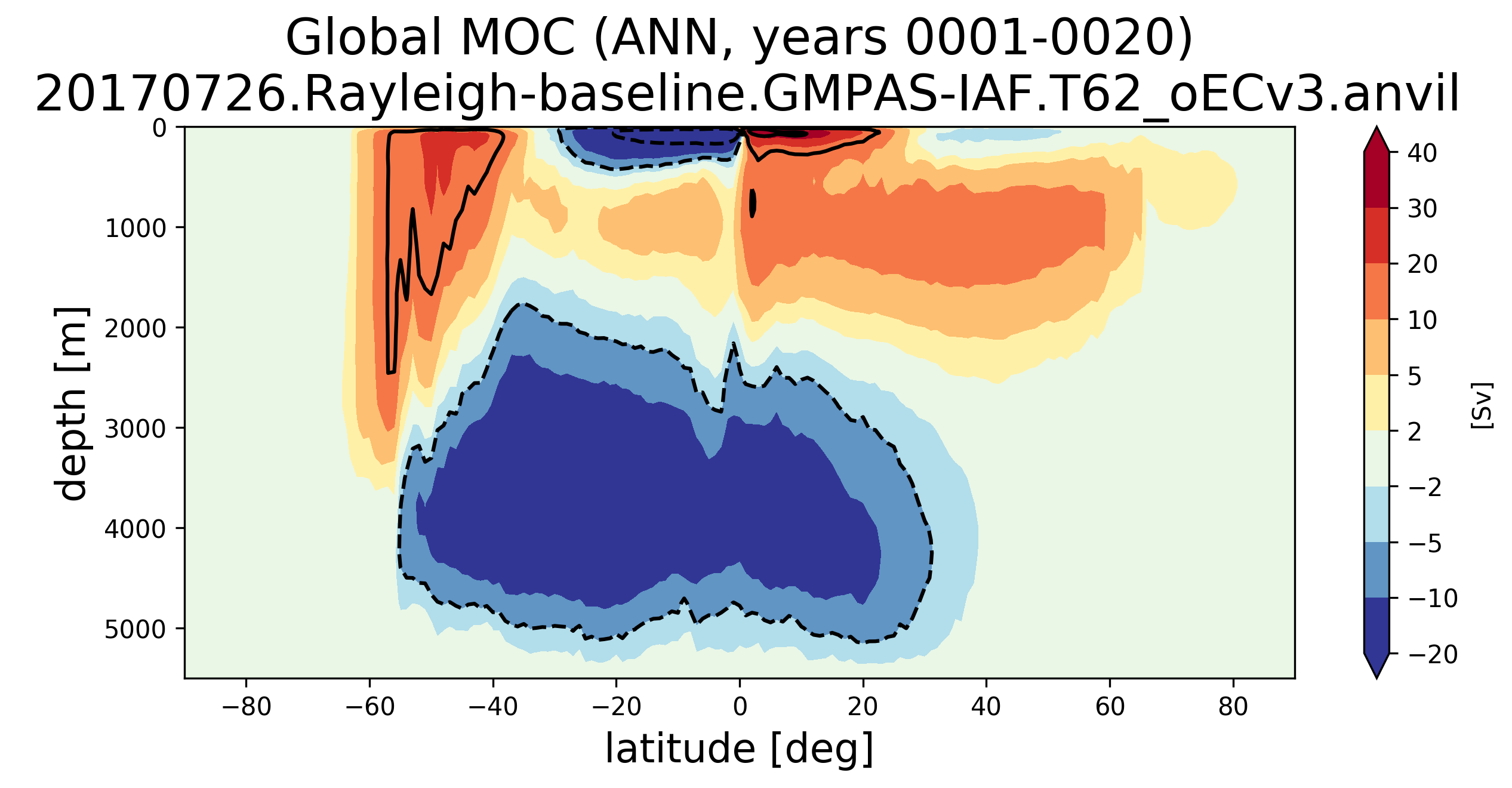 Global MOC (ANN, years 0001-0020)
20170726.Rayleigh-baseline.GMPAS-IAF.T62_oECv3.anvil

depth [m]
0
1000
2000
3000
4000
5000

−80
−60
−40
−20
0
20
40
60
80
latitude [deg]

40
30
20
10
5
2
−2
−5
−10
−20
[Sv]